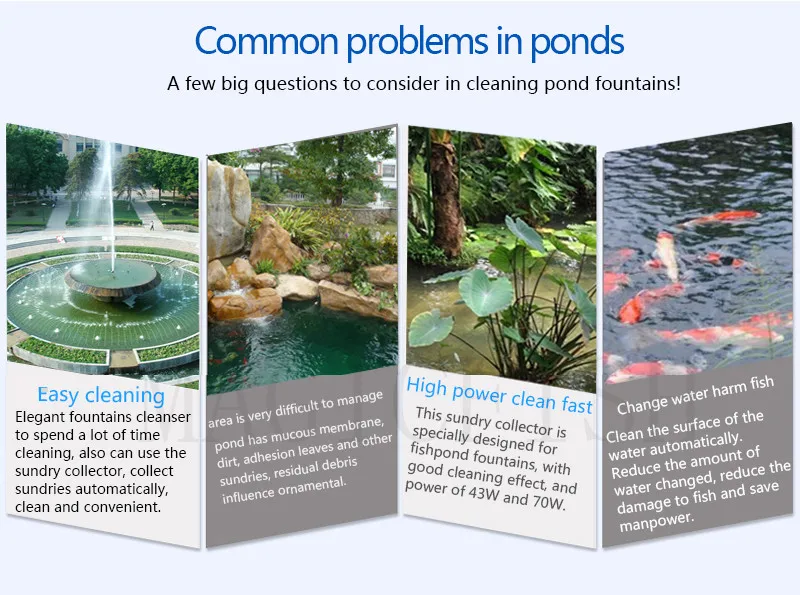 Common problems in ponds

A few big questions to consider in cleaning pond fountains!

Easy cleaning

Elegant fountains cleanser to spend a lot of time cleaning, also can use the sundry collector, collect sundries automatically, clean and convenient.

area is very difficult to manage

pond has mucous membrane, dirt, adhesion leaves and other sundries, residual debris influence ornamental.

High power clean fast

This sundry collector is specially designed for fishpond fountains, with good cleaning effect, and power of 43W and 70W.

Change water harm fish

Clean the surface of the water automatically. Reduce the amount of water changed, reduce the damage to fish and save manpower.